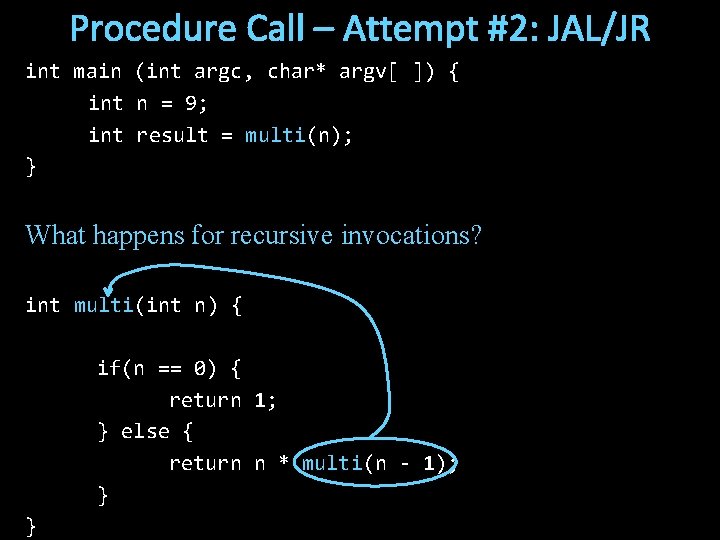 Procedure Call – Attempt #2: JAL/JR

int main (int argc, char* argv[ ]) {
int n = 9;
int result = multi(n);
}

What happens for recursive invocations?

int multi(int n) {

if(n == 0) {
return 1;
} else {
return n * multi(n - 1);
}
}